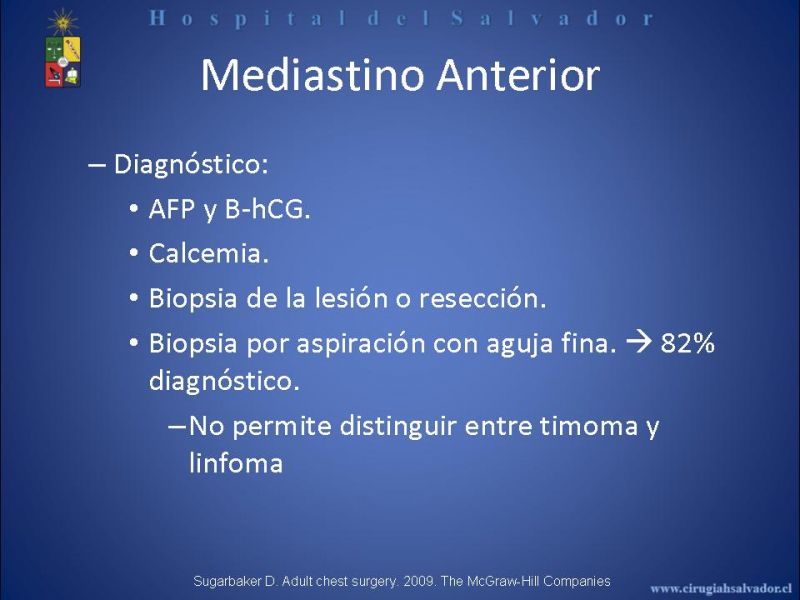 Hospital del Salvador

Mediastino Anterior

– Diagnóstico:
• AFP y B-hCG.
• Calcemia.
• Biopsia de la lesión o resección.
• Biopsia por aspiración con aguja fina. → 82% diagnóstico.
– No permite distinguir entre timoma y linfoma

Sugarbaker D. Adult chest surgery. 2009. The McGraw-Hill Companies

www.cirugiahsalvador.cl